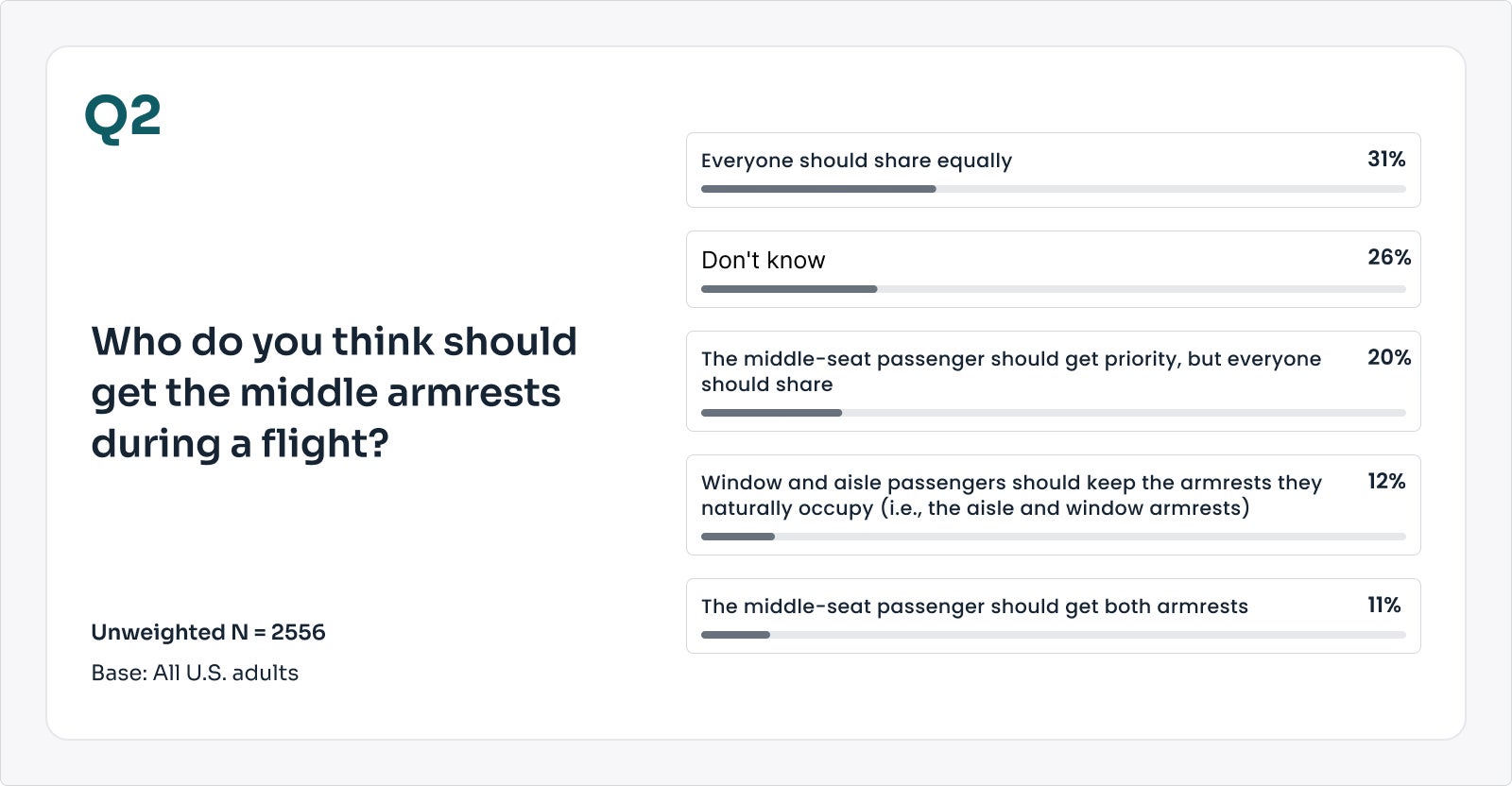 Q2

Who do you think should get the middle armrests during a flight?

Unweighted N = 2556

Base: All U.S. adults

Everyone should share equally 31%

Don't know 26%

The middle-seat passenger should get priority, but everyone should share 20%

Window and aisle passengers should keep the armrests they naturally occupy (i.e., the aisle and window armrests) 12%

The middle-seat passenger should get both armrests 11%